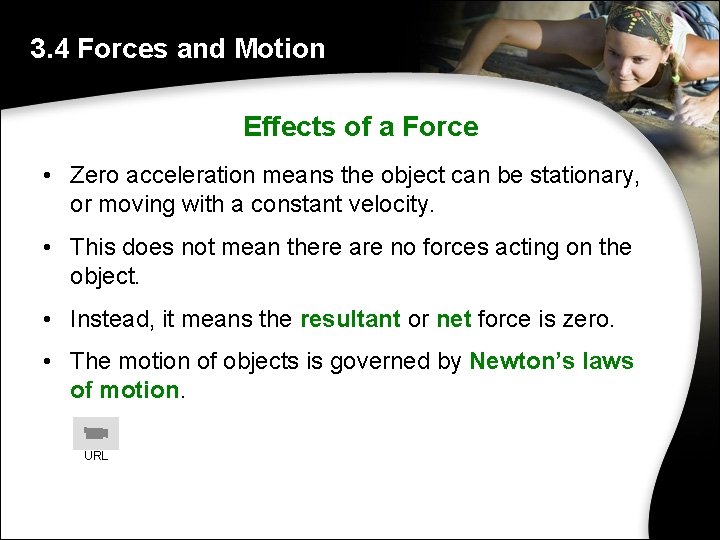 3.4 Forces and Motion

Effects of a Force

• Zero acceleration means the object can be stationary, or moving with a constant velocity.

• This does not mean there are no forces acting on the object.

• Instead, it means the resultant or net force is zero.

• The motion of objects is governed by Newton's laws of motion.

URL